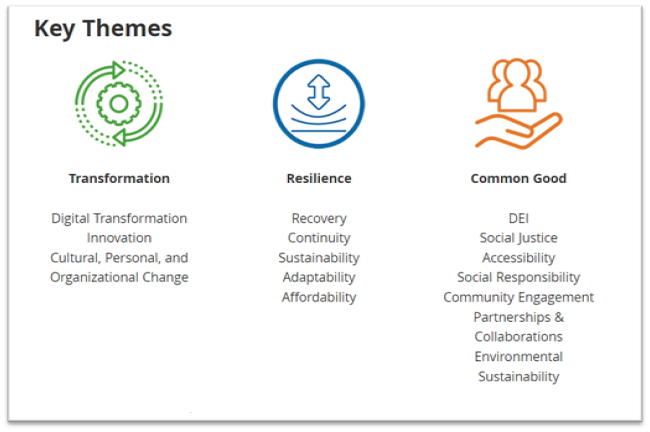 Key Themes

Transformation

Digital Transformation
Innovation
Cultural, Personal, and Organizational Change

Resilience

Recovery
Continuity
Sustainability
Adaptability
Affordability

Common Good

DEI
Social Justice
Accessibility
Social Responsibility
Community Engagement
Partnerships & Collaborations
Environmental Sustainability